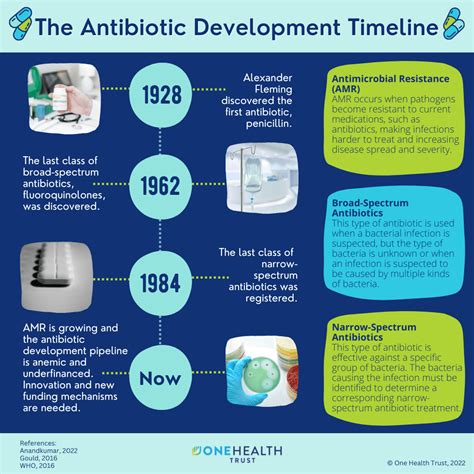 The Antibiotic Development Timeline

1928

Alexander Fleming discovered the first antibiotic, penicillin.

The last class of broad-spectrum antibiotics, fluoroquinolones, was discovered.

1962

1984

The last class of narrow-spectrum antibiotics was registered.

AMR is growing and the antibiotic development pipeline is anemic and underfinanced. Innovation and new funding mechanisms are needed.

Now

Antimicrobial Resistance (AMR)
AMR occurs when pathogens become resistant to current medications, such as antibiotics, making infections harder to treat and increasing disease spread and severity.

Broad-Spectrum Antibiotics
This type of antibiotic is used when a bacterial infection is suspected, but the type of bacteria is unknown or when an infection is suspected to be caused by multiple kinds of bacteria.

Narrow-Spectrum Antibiotics
This type of antibiotic is effective against a specific group of bacteria. The bacteria causing the infection must be identified to determine a corresponding narrow-spectrum antibiotic treatment.

References:
Anandkumar, 2022
Gould, 2016
WHO, 2016

ONE HEALTH TRUST

© One Health Trust, 2022